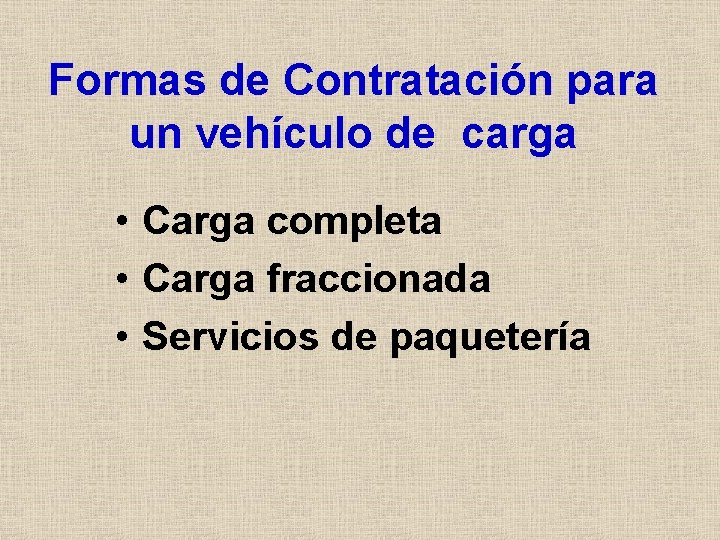 Formas de Contratación para un vehículo de carga

• Carga completa
• Carga fraccionada
• Servicios de paquetería